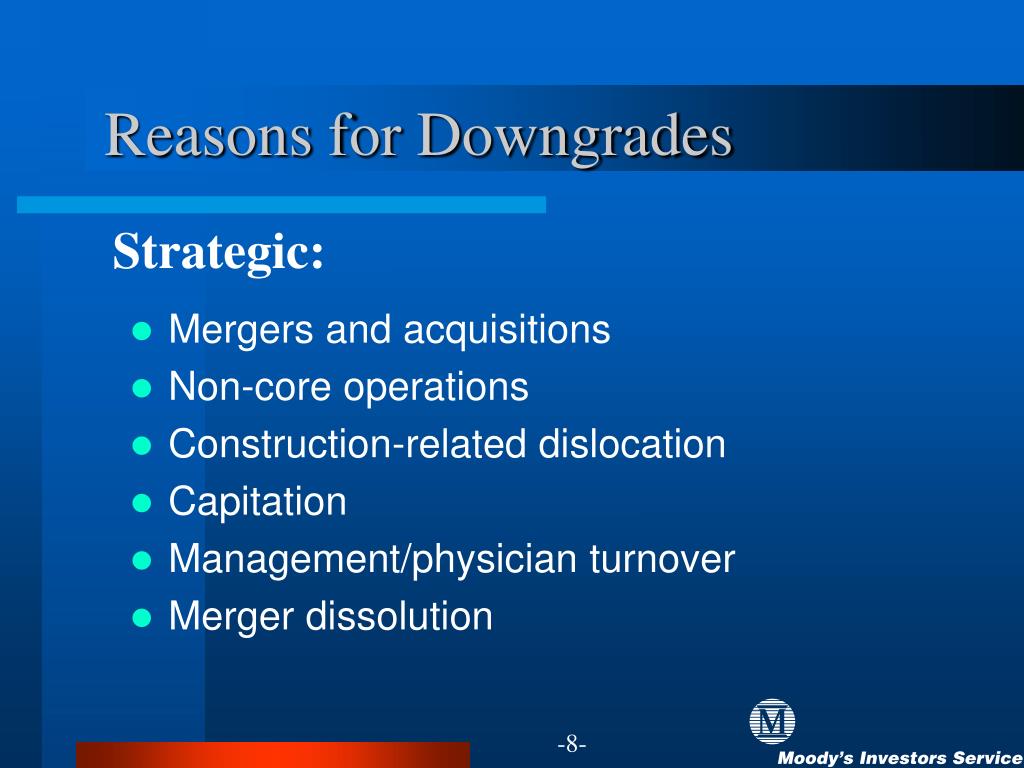 Reasons for Downgrades

Strategic:

- Mergers and acquisitions
- Non-core operations
- Construction-related dislocation
- Capitation
- Management/physician turnover
- Merger dissolution

-8-

M

Moody's Investors Service